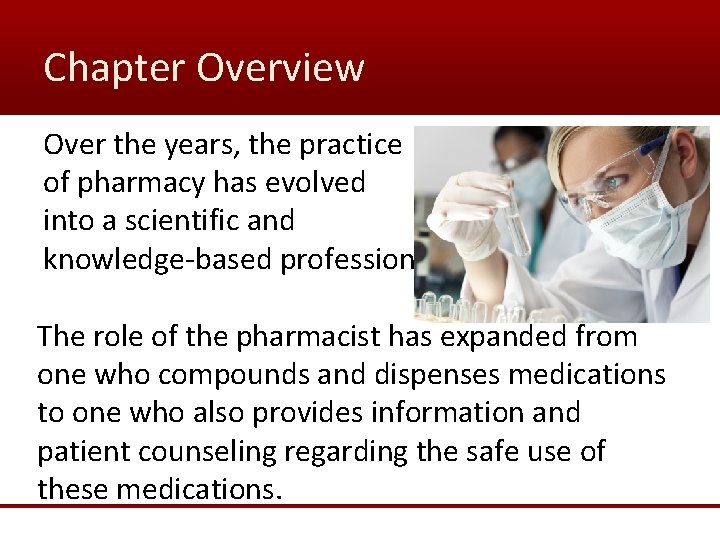 Chapter Overview

Over the years, the practice of pharmacy has evolved into a scientific and knowledge-based profession

The role of the pharmacist has expanded from one who compounds and dispenses medications to one who also provides information and patient counseling regarding the safe use of these medications.